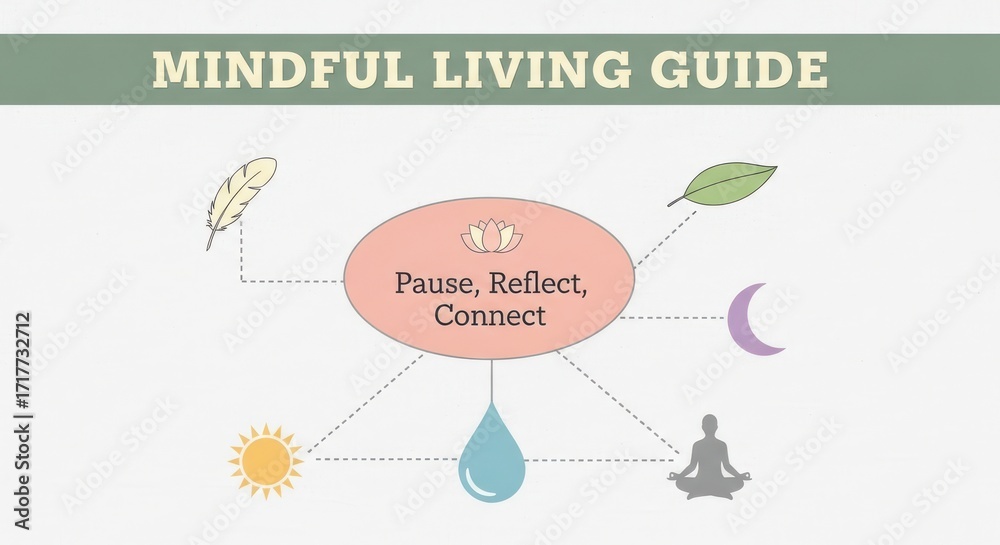 MINDFUL LIVING GUIDE

Pause, Reflect, Connect

Adobe Stock | #1717732712